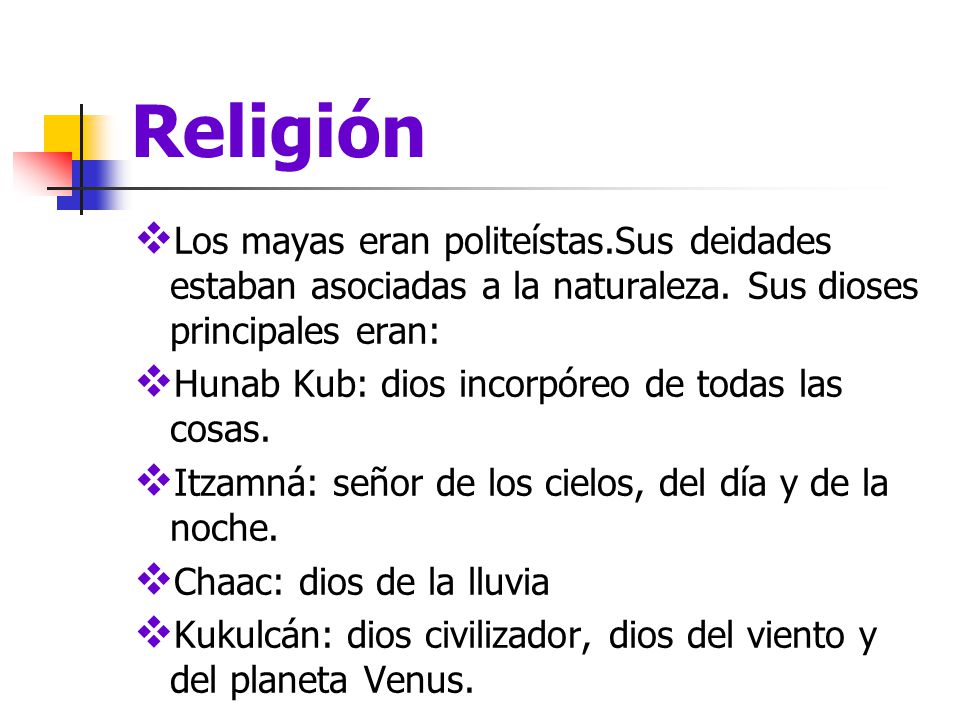 Religión

❖Los mayas eran politeístas.Sus deidades estaban asociadas a la naturaleza. Sus dioses principales eran:

❖Hunab Kub: dios incorpóreo de todas las cosas.

❖Itzamná: señor de los cielos, del día y de la noche.

❖Chaac: dios de la lluvia

❖Kukulcán: dios civilizador, dios del viento y del planeta Venus.